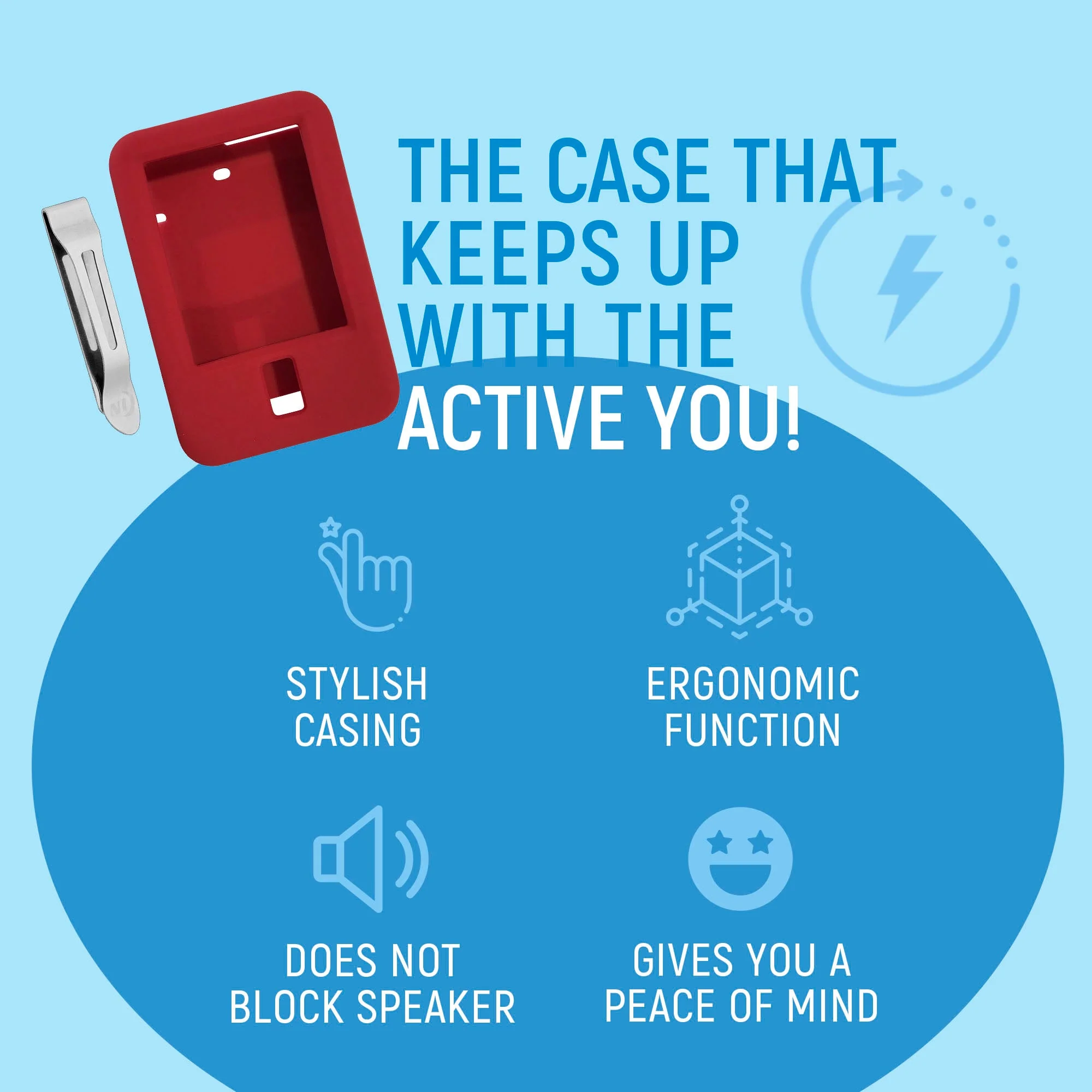 THE CASE THAT KEEPS UP WITH THE ACTIVE YOU!

STYLISH CASING

ERGONOMIC FUNCTION

DOES NOT BLOCK SPEAKER

GIVES YOU A PEACE OF MIND